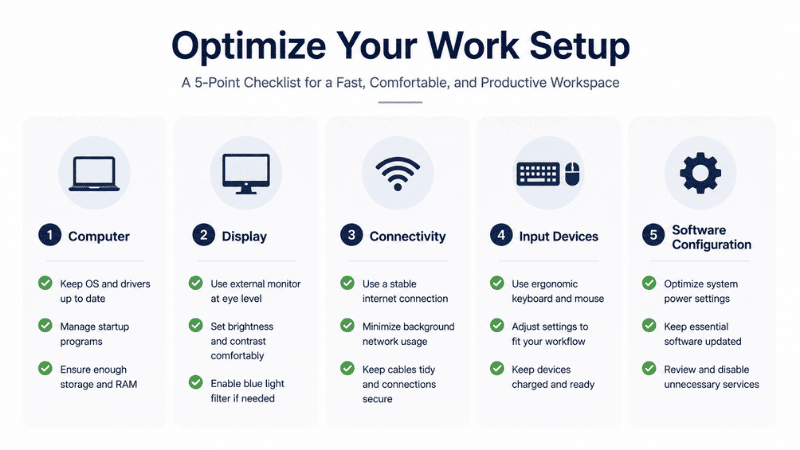 Optimize Your Work Setup

A 5-Point Checklist for a Fast, Comfortable, and Productive Workspace

1 Computer

Keep OS and drivers up to date

Manage startup programs

Ensure enough storage and RAM

2 Display

Use external monitor at eye level

Set brightness and contrast comfortably

Enable blue light filter if needed

3 Connectivity

Use a stable internet connection

Minimize background network usage

Keep cables tidy and connections secure

4 Input Devices

Use ergonomic keyboard and mouse

Adjust settings to fit your workflow

Keep devices charged and ready

5 Software Configuration

Optimize system power settings

Keep essential software updated

Review and disable unnecessary services